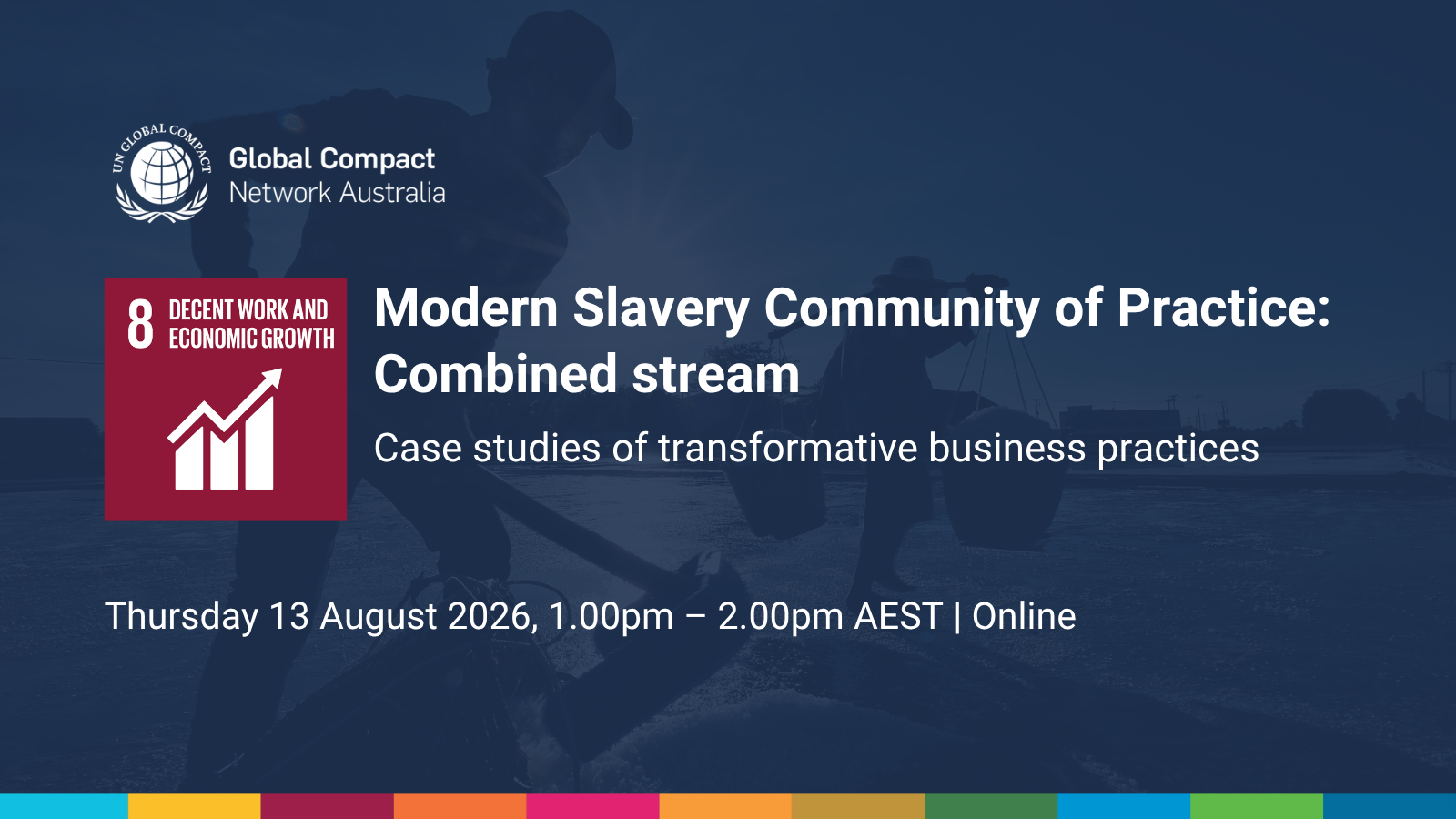 UN GLOBAL COMPACT

Global Compact
Network Australia

8 DECENT WORK AND ECONOMIC GROWTH

Modern Slavery Community of Practice: Combined stream

Case studies of transformative business practices

Thursday 13 August 2026, 1.00pm – 2.00pm AEST | Online